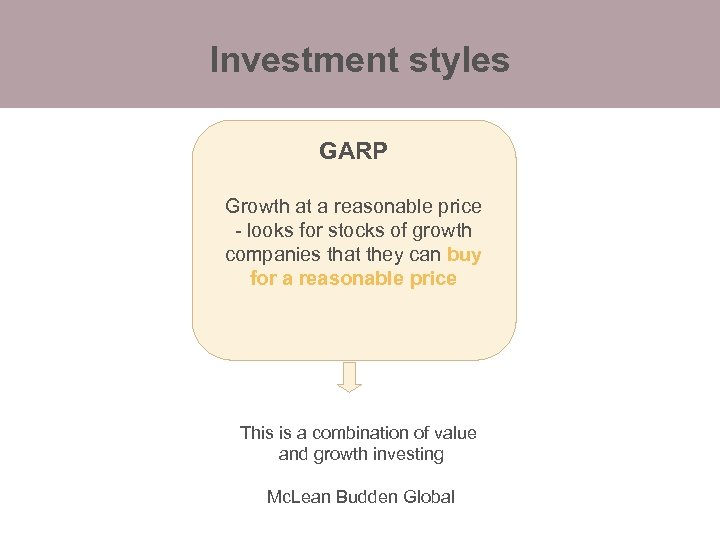 Investment styles

GARP

Growth at a reasonable price - looks for stocks of growth companies that they can buy for a reasonable price

This is a combination of value and growth investing

McLean Budden Global